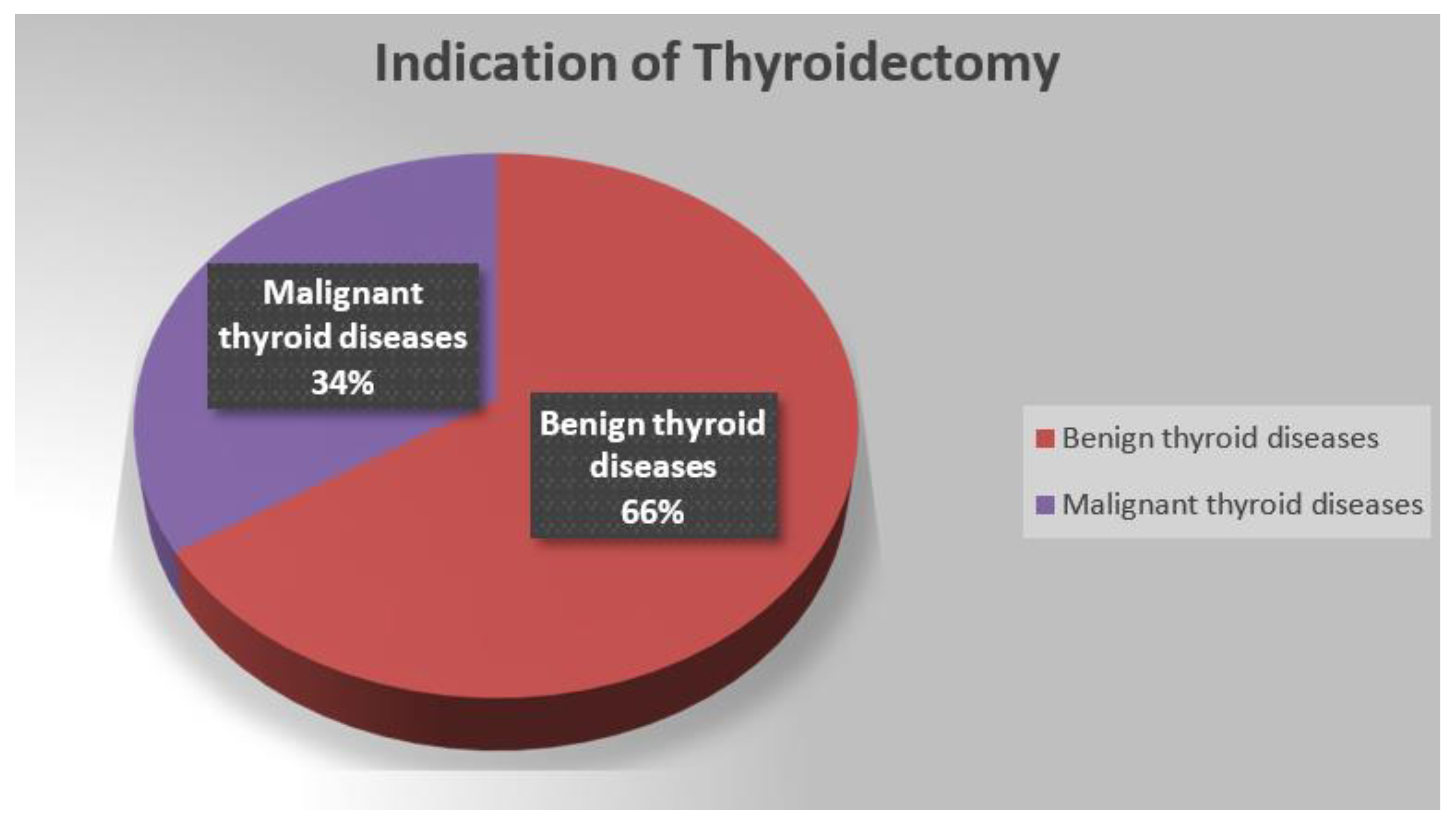 Indication of Thyroidectomy

Malignant thyroid diseases 34%

Benign thyroid diseases 66%

Benign thyroid diseases

Malignant thyroid diseases